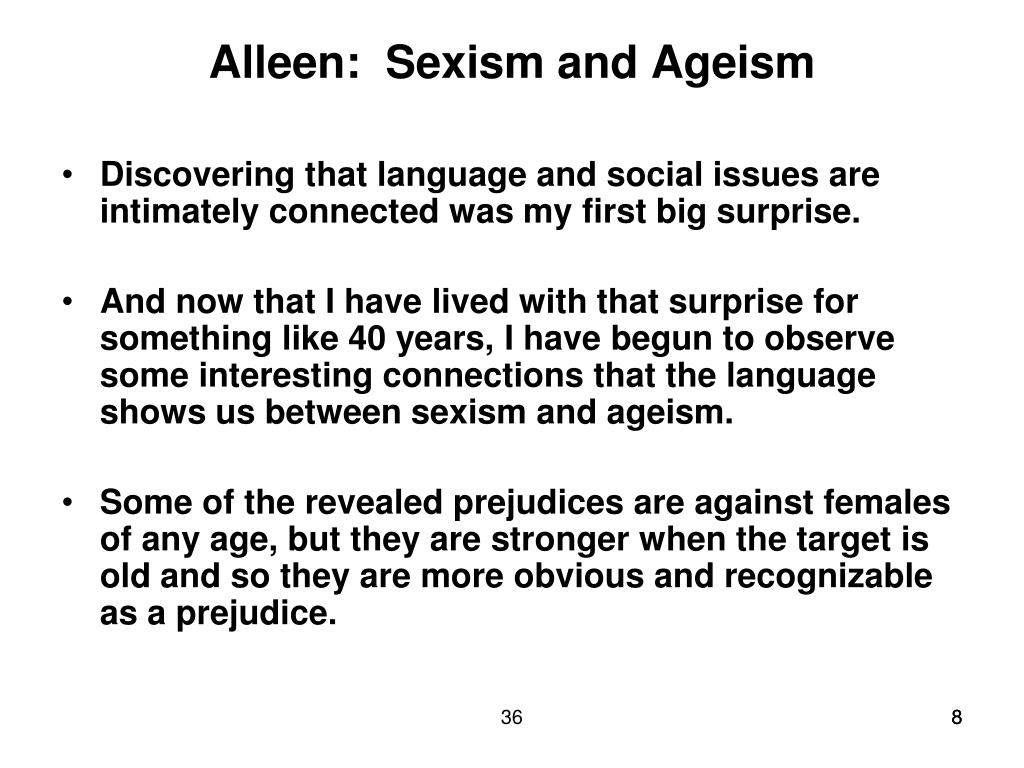 Alleen: Sexism and Ageism

• Discovering that language and social issues are intimately connected was my first big surprise.

• And now that I have lived with that surprise for something like 40 years, I have begun to observe some interesting connections that the language shows us between sexism and ageism.

• Some of the revealed prejudices are against females of any age, but they are stronger when the target is old and so they are more obvious and recognizable as a prejudice.

36

8